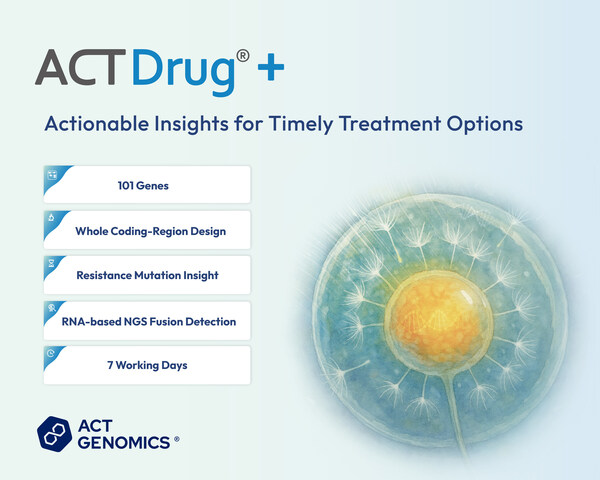 ACTDrug® +

Actionable Insights for Timely Treatment Options

101 Genes

Whole Coding-Region Design

Resistance Mutation Insight

RNA-based NGS Fusion Detection

7 Working Days

ACT GENOMICS ®